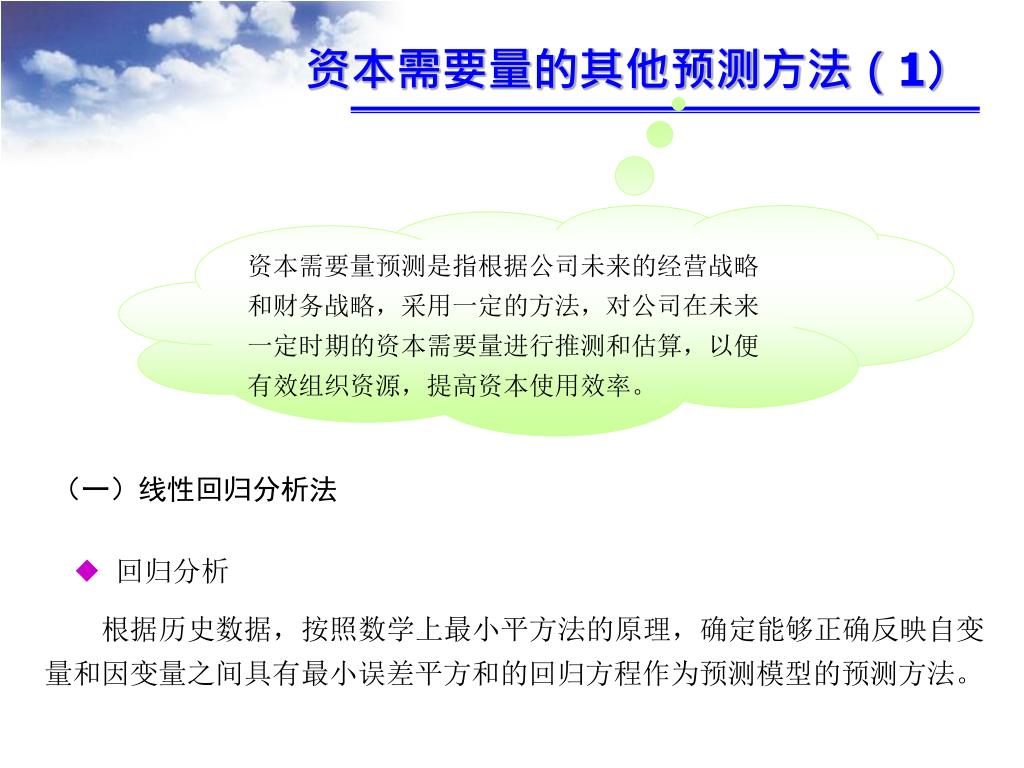 资本需要量的其他预测方法（1）

资本需要量预测是指根据公司未来的经营战略和财务战略，采用一定的方法，对公司在未来一定时期的资本需要量进行推测和估算，以便有效组织资源，提高资本使用效率。

（一）线性回归分析法

◆ 回归分析

根据历史数据，按照数学上最小平方法的原理，确定能够正确反映自变量和因变量之间具有最小误差平方和的回归方程作为预测模型的预测方法。